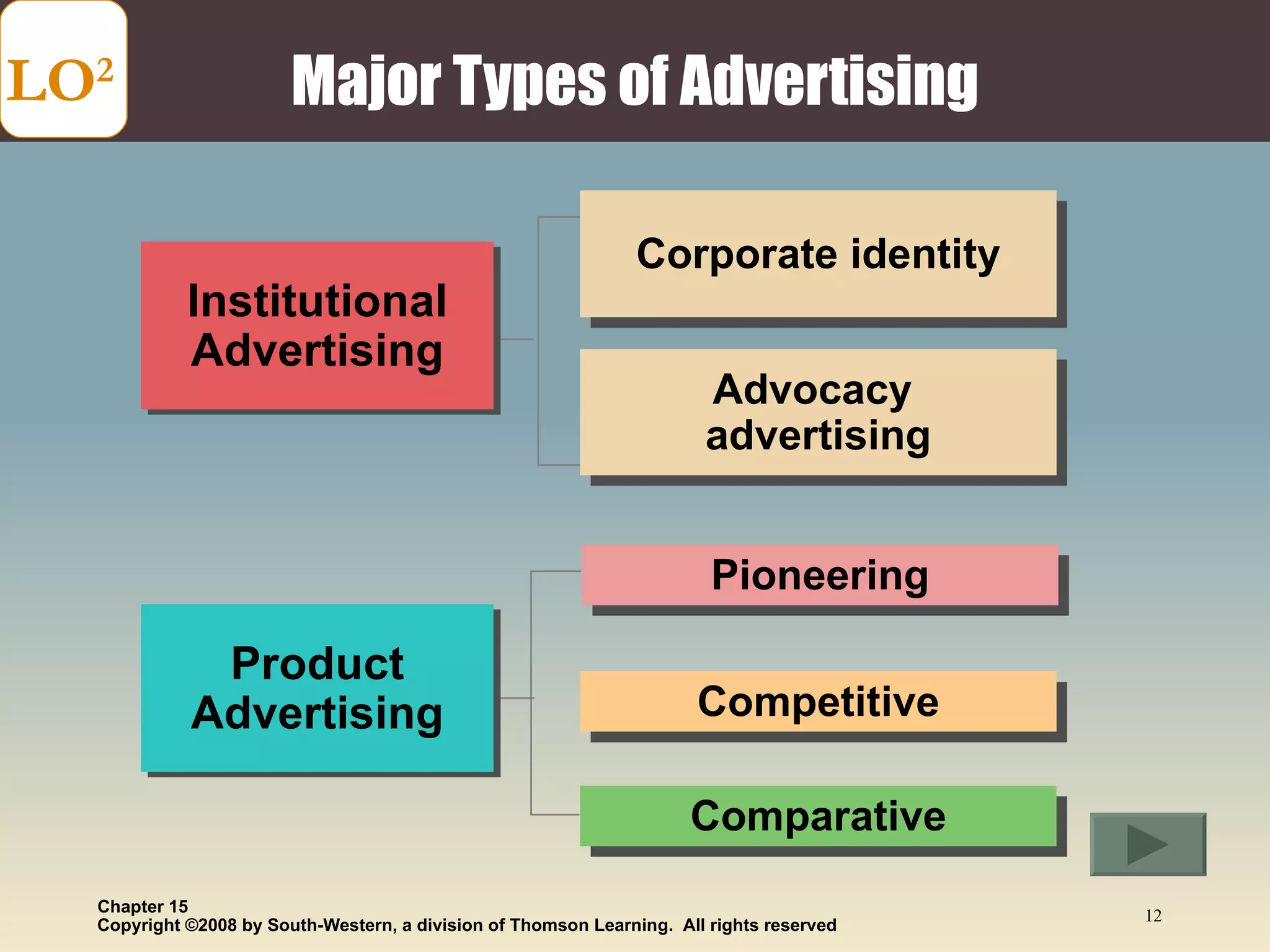 LO$^2$

Major Types of Advertising

Institutional Advertising

Corporate identity

Advocacy advertising

Product Advertising

Pioneering

Competitive

Comparative

Chapter 15
Copyright ©2008 by South-Western, a division of Thomson Learning. All rights reserved

12